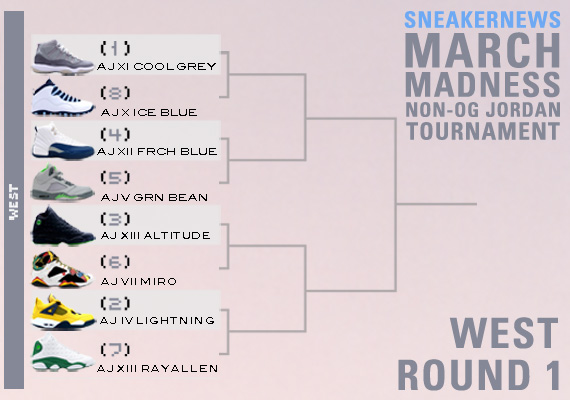 WEST

(1)
AJ XI COOL GREY

(8)
AJ X ICE BLUE

(4)
AJ XII FRCH BLUE

(5)
AJ V GRN BEAN

(3)
AJ XIII ALTITUDE

(6)
AJ VII MIRO

(2)
AJ IV LIGHTNING

(7)
AJ XIII RAY ALLEN

SNEAKERNEWS
MARCH MADNESS
NON-OG JORDAN TOURNAMENT

WEST
ROUND 1